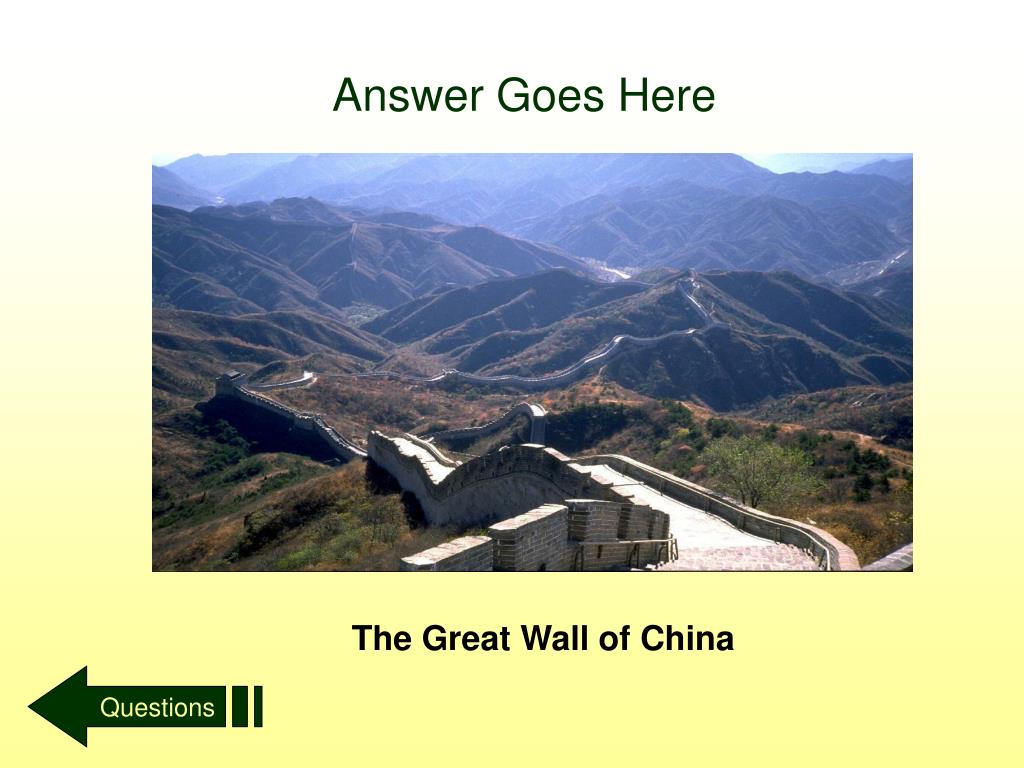 Answer Goes Here

The Great Wall of China

Questions